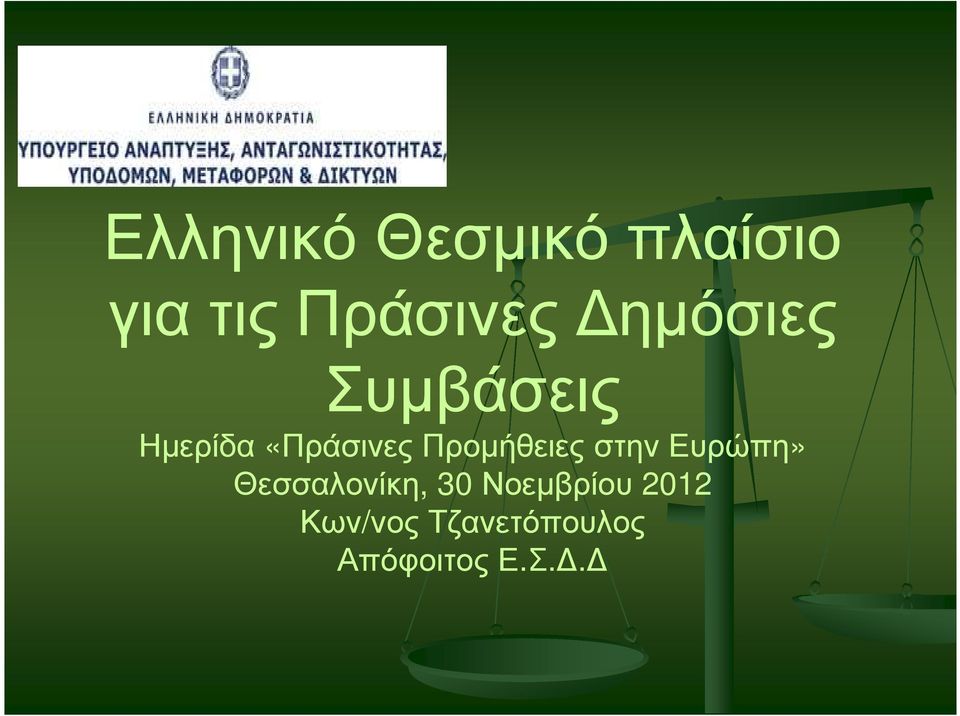 ΕΛΛΗΝΙΚΗ ΔΗΜΟΚΡΑΤΙΑ
ΥΠΟΥΡΓΕΙΟ ΑΝΑΠΤΥΞΗΣ, ΑΝΤΑΓΩΝΙΣΤΙΚΟΤΗΤΑΣ, ΥΠΟΔΟΜΩΝ, ΜΕΤΑΦΟΡΩΝ & ΔΙΚΤΥΩΝ

Ελληνικό Θεσμικό πλαίσιο για τις Πράσινες Δημόσιες Συμβάσεις

Ημερίδα «Πράσινες Προμήθειες στην Ευρώπη»
Θεσσαλονίκη, 30 Νοεμβρίου 2012
Κων/νος Τζανετόπουλος
Απόφοιτος Ε.Σ.Δ.Δ